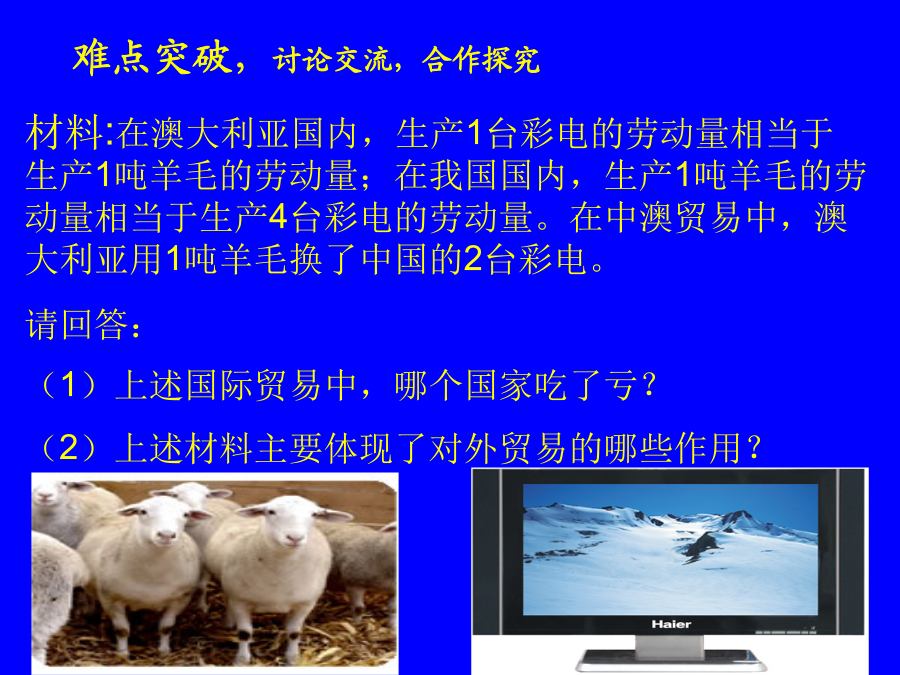 难点突破，讨论交流，合作探究

材料:在澳大利亚国内，生产1台彩电的劳动量相当于生产1吨羊毛的劳动量；在我国国内，生产1吨羊毛的劳动量相当于生产4台彩电的劳动量。在中澳贸易中，澳大利亚用1吨羊毛换了中国的2台彩电。

请回答：

（1）上述国际贸易中，哪个国家吃了亏？

（2）上述材料主要体现了对外贸易的哪些作用？

Haier